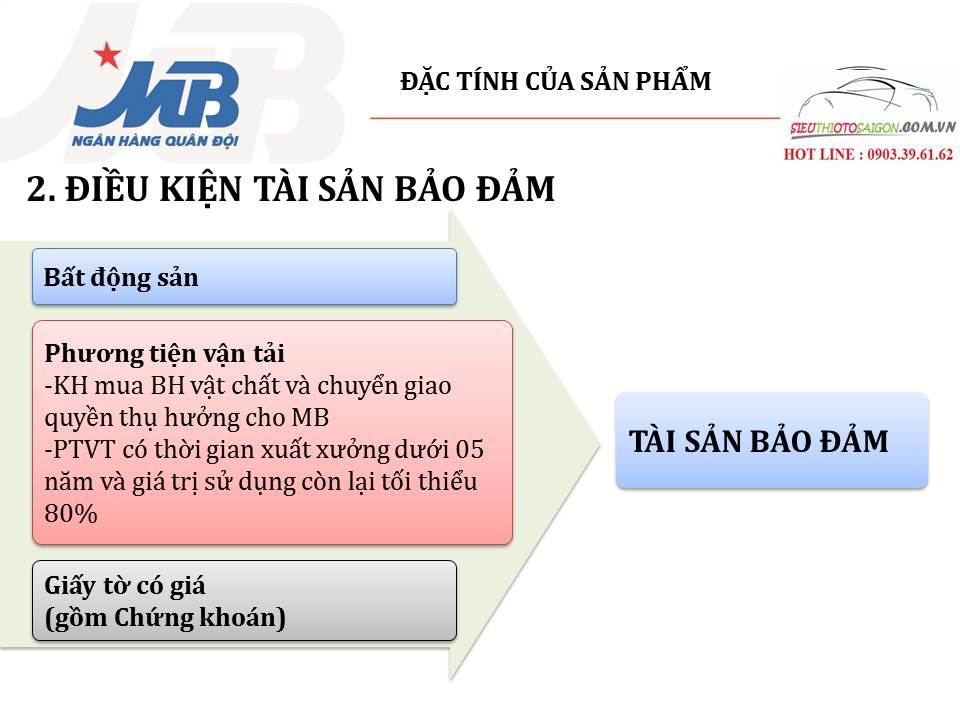 MB
NGÂN HÀNG QUÂN ĐỘI

ĐẶC TÍNH CỦA SẢN PHẨM

SIEUTHIOTOSAIGON.COM.VN
HOT LINE : 0903.39.61.62

2. ĐIỀU KIỆN TÀI SẢN BẢO ĐẢM

Bất động sản

Phương tiện vận tải
-KH mua BH vật chất và chuyển giao quyền thụ hưởng cho MB
-PTVT có thời gian xuất xưởng dưới 05 năm và giá trị sử dụng còn lại tối thiểu 80%

Giấy tờ có giá
(gồm Chứng khoán)

TÀI SẢN BẢO ĐẢM